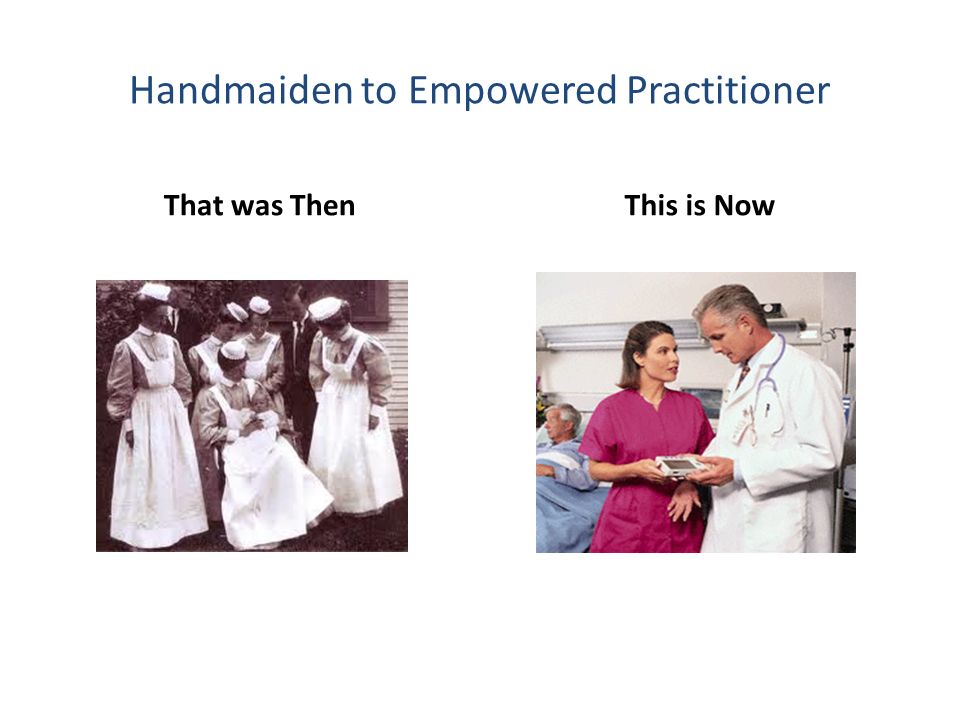 Handmaiden to Empowered Practitioner

That was Then

This is Now